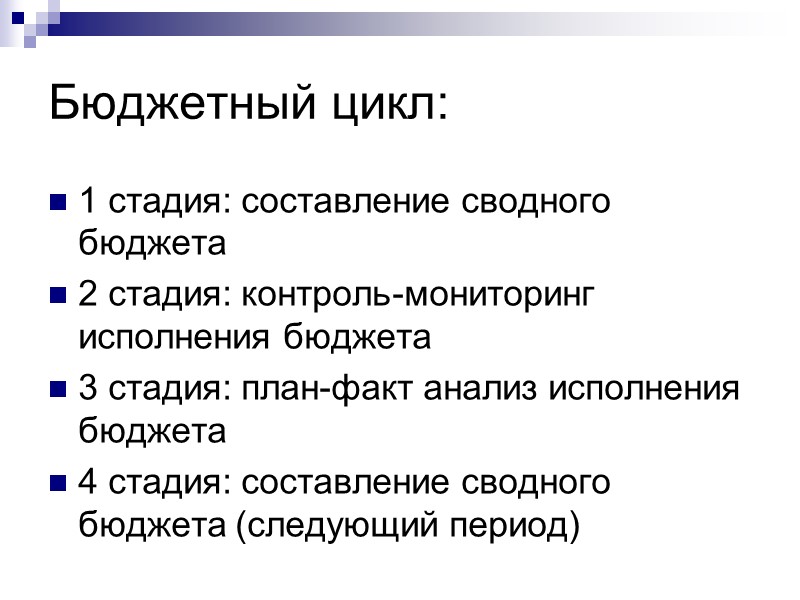 Бюджетный цикл:

1 стадия: составление сводного бюджета

2 стадия: контроль-мониторинг исполнения бюджета

3 стадия: план-факт анализ исполнения бюджета

4 стадия: составление сводного бюджета (следующий период)